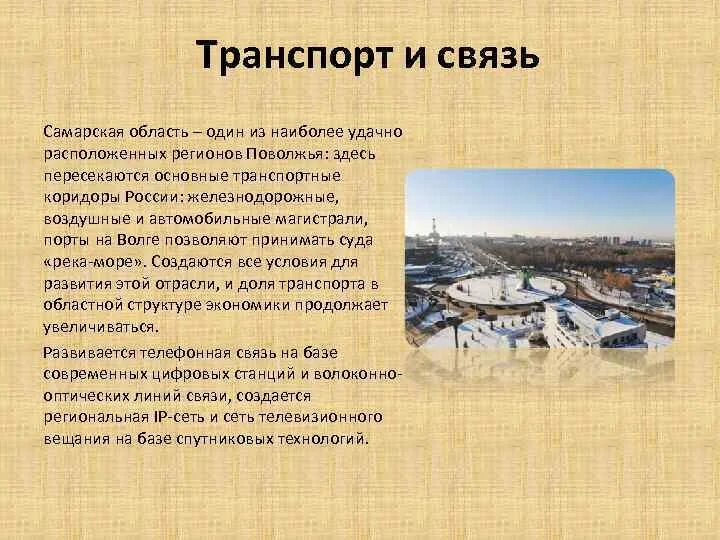 Транспорт и связь

Самарская область – один из наиболее удачно расположенных регионов Поволжья: здесь пересекаются основные транспортные коридоры России: железнодорожные, воздушные и автомобильные магистрали, порты на Волге позволяют принимать суда «река-море». Создаются все условия для развития этой отрасли, и доля транспорта в областной структуре экономики продолжает увеличиваться.

Развивается телефонная связь на базе современных цифровых станций и волоконно-оптических линий связи, создается региональная IP-сеть и сеть телевизионного вещания на базе спутниковых технологий.